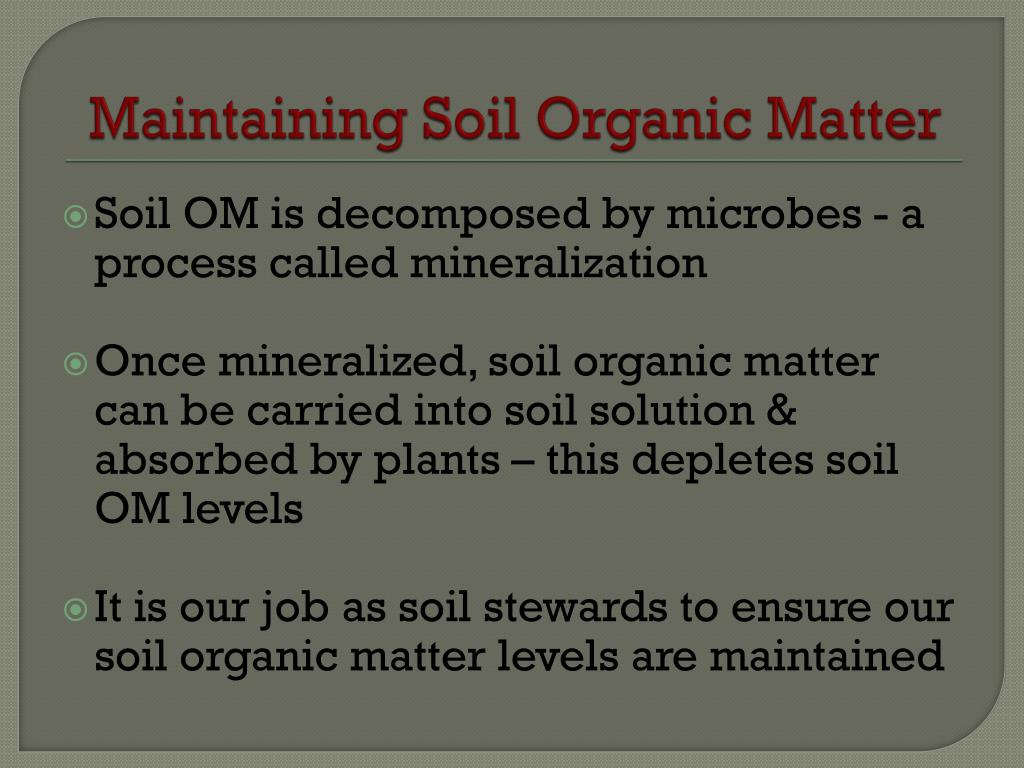 Maintaining Soil Organic Matter

Soil OM is decomposed by microbes - a process called mineralization

Once mineralized, soil organic matter can be carried into soil solution & absorbed by plants – this depletes soil OM levels

It is our job as soil stewards to ensure our soil organic matter levels are maintained